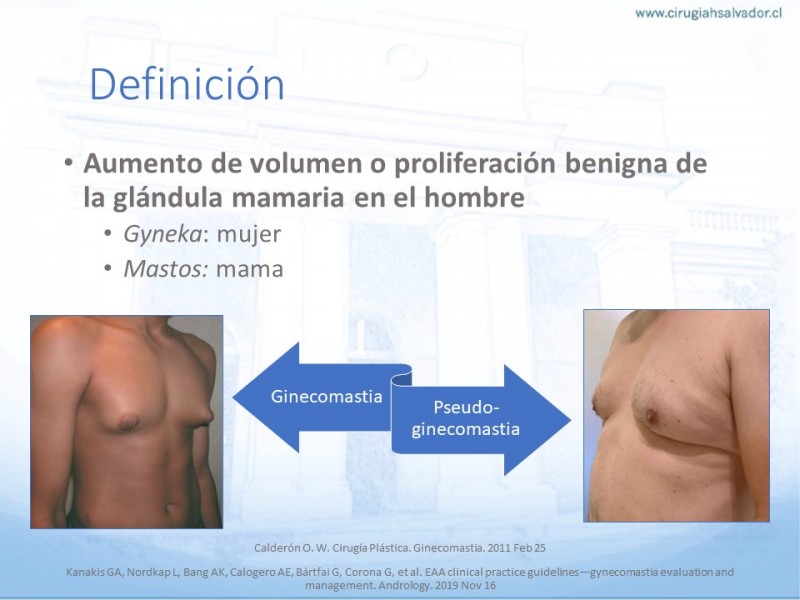 www.cirugiahsalvador.cl

Definición

• Aumento de volumen o proliferación benigna de la glándula mamaria en el hombre
• Gyneka: mujer
• Mastos: mama

Ginecomastia

Pseudo-ginecomastia

Calderón O. W. Cirugía Plástica. Ginecomastia. 2011 Feb 25

Kanakis GA, Nordkap L, Bang AK, Calogero AE, Bártfai G, Corona G, et al. EAA clinical practice guidelines—gynecomastia evaluation and management. Andrology. 2019 Nov 16